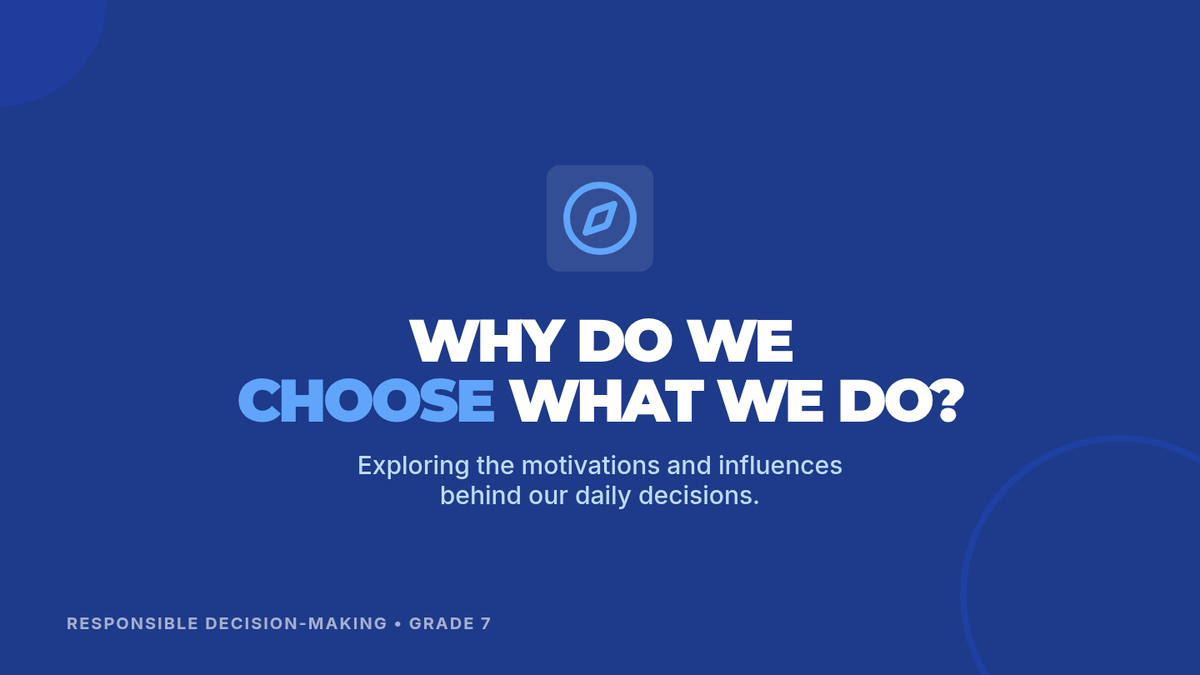 WHY DO WE
CHOOSE WHAT WE DO?

Exploring the motivations and influences behind our daily decisions.

RESPONSIBLE DECISION-MAKING • GRADE 7